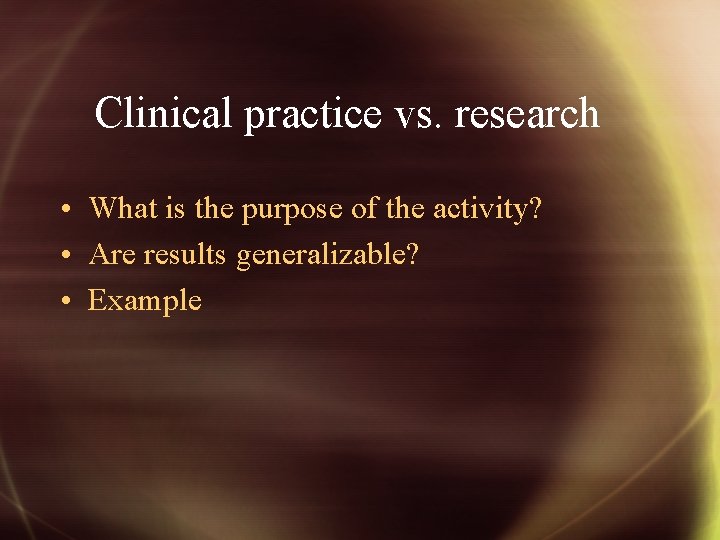 Clinical practice vs. research

• What is the purpose of the activity?
• Are results generalizable?
• Example